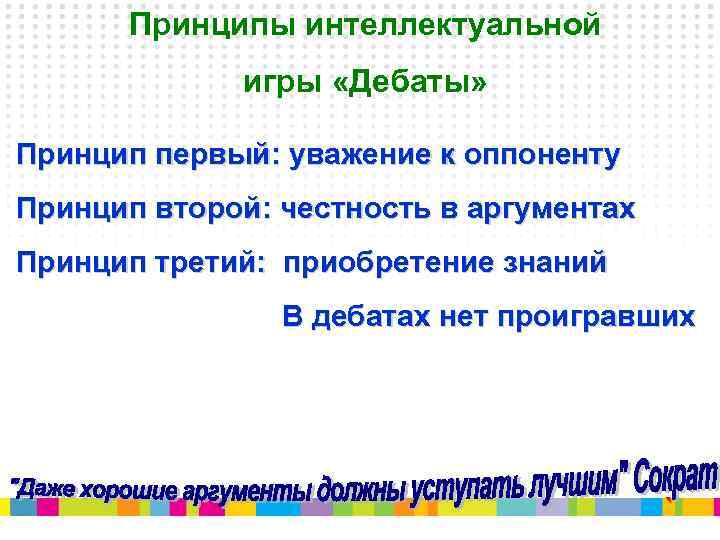 Принципы интеллектуальной игры «Дебаты»

Принцип первый: уважение к оппоненту

Принцип второй: честность в аргументах

Принцип третий: приобретение знаний

В дебатах нет проигравших

"Даже хорошие аргументы должны уступать лучшим" Сократ